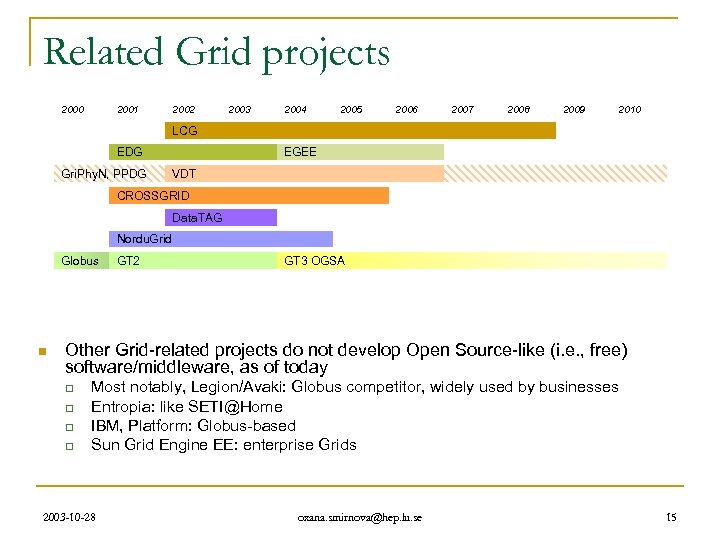 Related Grid projects

2000 2001 2002 2003 2004 2005 2006 2007 2008 2009 2010

LCG

EDG EGEE

GriPhyN, PPDG VDT

CROSSGRID

DataTAG

NorduGrid

Globus GT2 GT3 OGSA

Other Grid-related projects do not develop Open Source-like (i.e., free) software/middleware, as of today

Most notably, Legion/Avaki: Globus competitor, widely used by businesses

Entropia: like SETI@Home

IBM, Platform: Globus-based

Sun Grid Engine EE: enterprise Grids

2003-10-28 oxana.smirnova@hep.lu.se 15